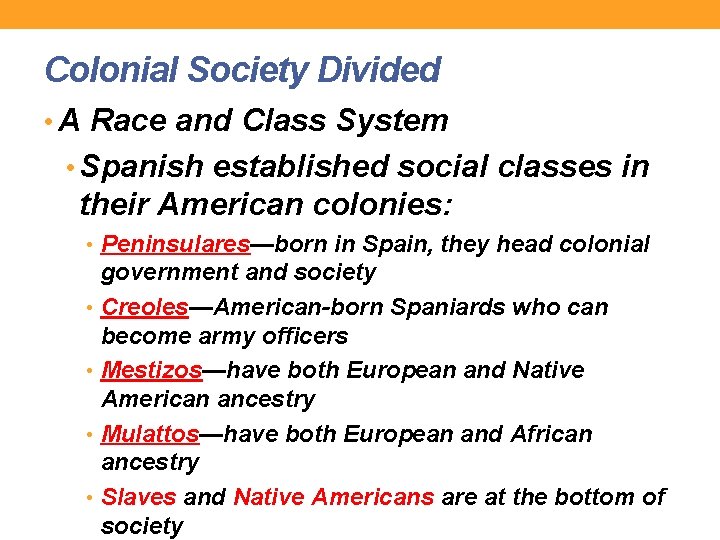 Colonial Society Divided

• A Race and Class System

• Spanish established social classes in their American colonies:

• Peninsulares—born in Spain, they head colonial government and society

• Creoles—American-born Spaniards who can become army officers

• Mestizos—have both European and Native American ancestry

• Mulattos—have both European and African ancestry

• Slaves and Native Americans are at the bottom of society